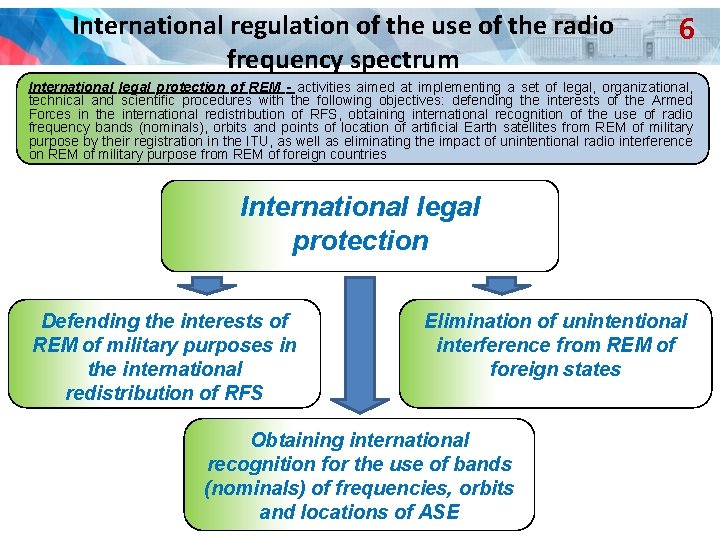 International regulation of the use of the radio frequency spectrum

6

International legal protection of REM - activities aimed at implementing a set of legal, organizational, technical and scientific procedures with the following objectives: defending the interests of the Armed Forces in the international redistribution of RFS, obtaining international recognition of the use of radio frequency bands (nominals), orbits and points of location of artificial Earth satellites from REM of military purpose by their registration in the ITU, as well as eliminating the impact of unintentional radio interference on REM of military purpose from REM of foreign countries

International legal protection

Defending the interests of REM of military purposes in the international redistribution of RFS

Elimination of unintentional interference from REM of foreign states

Obtaining international recognition for the use of bands (nominals) of frequencies, orbits and locations of ASE